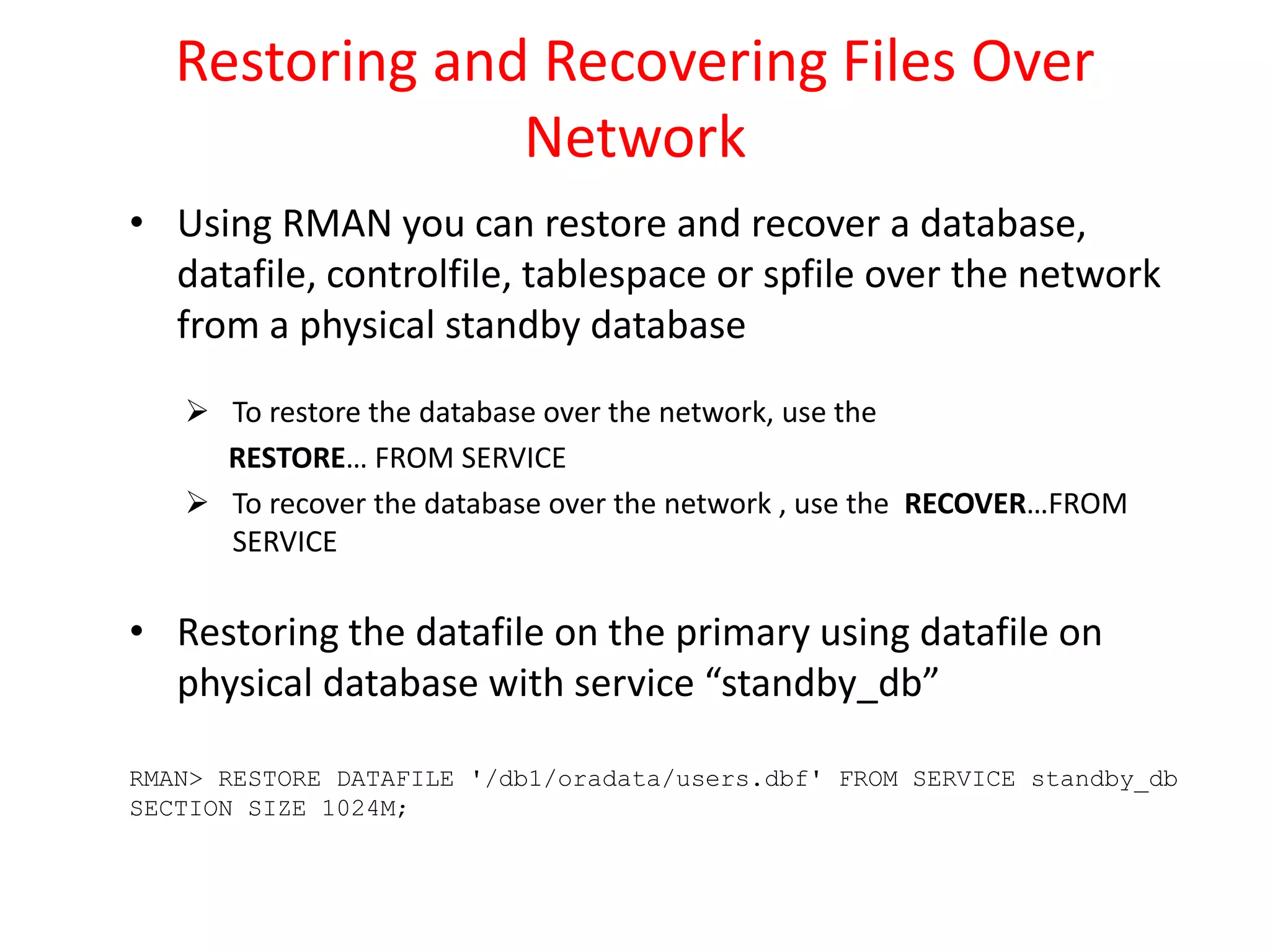 Restoring and Recovering Files Over Network

• Using RMAN you can restore and recover a database, datafile, controlfile, tablespace or spfile over the network from a physical standby database

➢ To restore the database over the network, use the RESTORE… FROM SERVICE

➢ To recover the database over the network , use the RECOVER…FROM SERVICE

• Restoring the datafile on the primary using datafile on physical database with service “standby_db”

RMAN> RESTORE DATAFILE '/db1/oradata/users.dbf' FROM SERVICE standby_db SECTION SIZE 1024M;